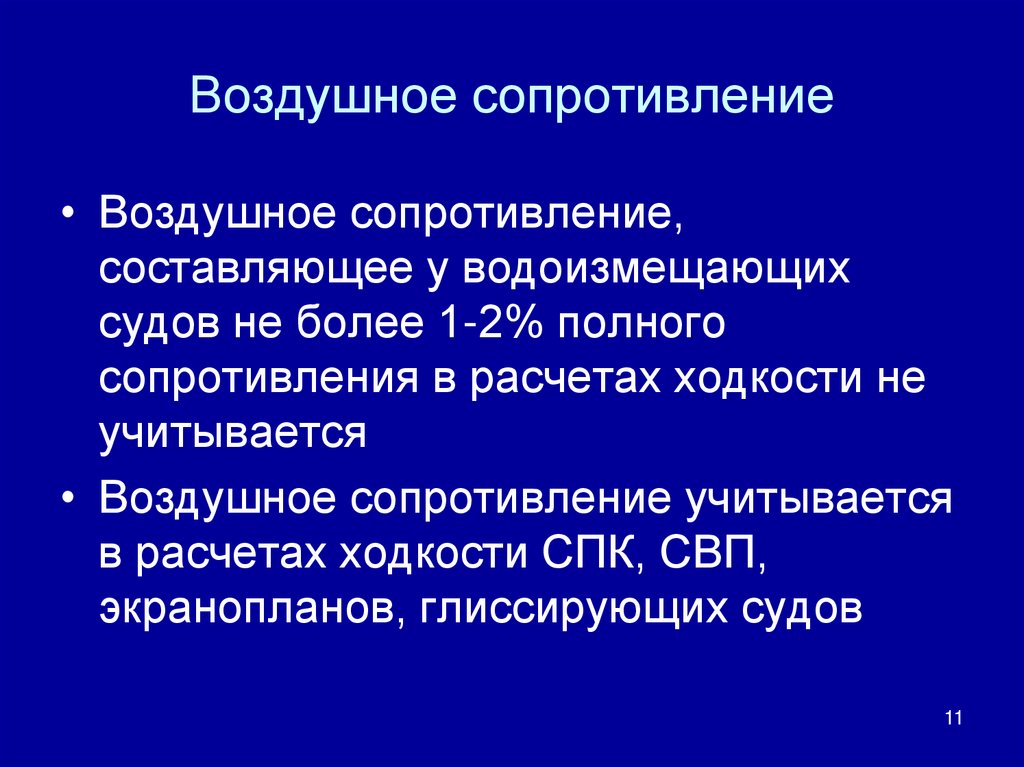 Воздушное сопротивление

• Воздушное сопротивление, составляющее у водоизмещающих судов не более 1-2% полного сопротивления в расчетах ходкости не учитывается

• Воздушное сопротивление учитывается в расчетах ходкости СПК, СВП, экранопланов, глиссирующих судов

11